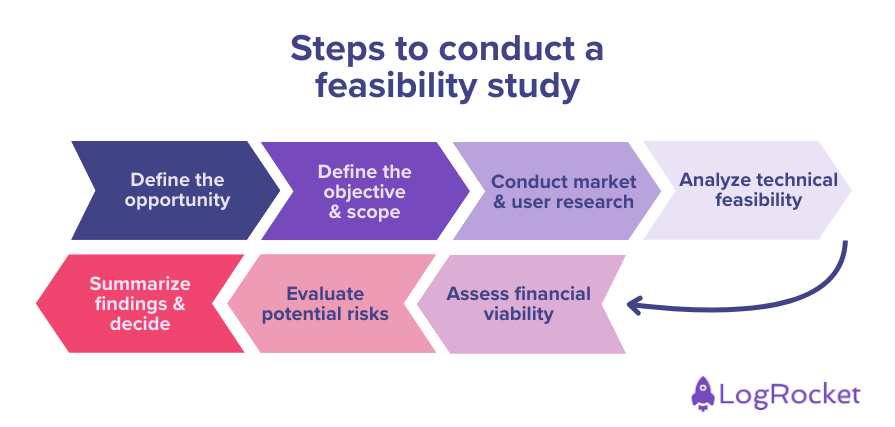 Steps to conduct a feasibility study

Define the opportunity

Define the objective & scope

Conduct market & user research

Analyze technical feasibility

Assess financial viability

Evaluate potential risks

Summarize findings & decide

LogRocket